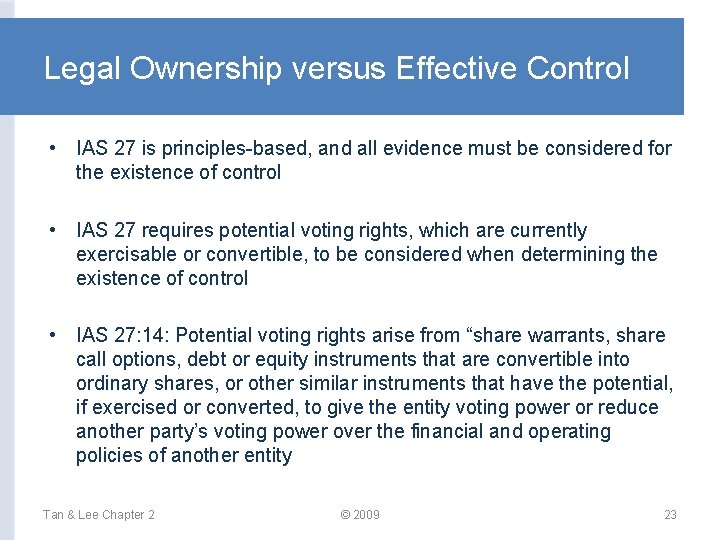 Legal Ownership versus Effective Control

• IAS 27 is principles-based, and all evidence must be considered for the existence of control

• IAS 27 requires potential voting rights, which are currently exercisable or convertible, to be considered when determining the existence of control

• IAS 27:14: Potential voting rights arise from “share warrants, share call options, debt or equity instruments that are convertible into ordinary shares, or other similar instruments that have the potential, if exercised or converted, to give the entity voting power or reduce another party’s voting power over the financial and operating policies of another entity

Tan & Lee Chapter 2

© 2009

23